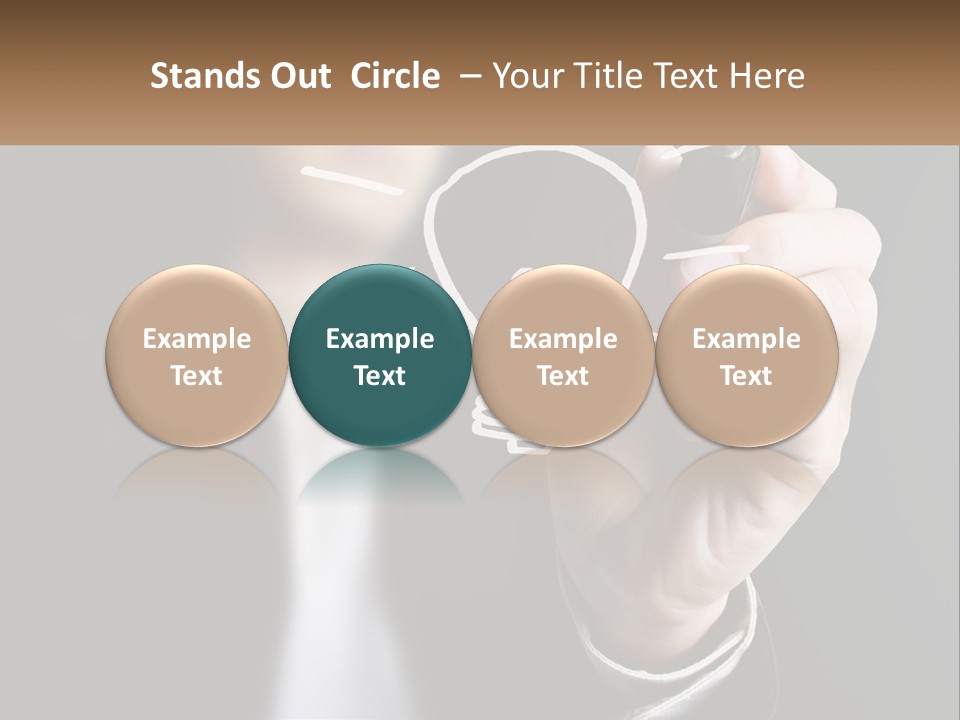 Stands Out Circle – Your Title Text Here

Example Text

Example Text

Example Text

Example Text